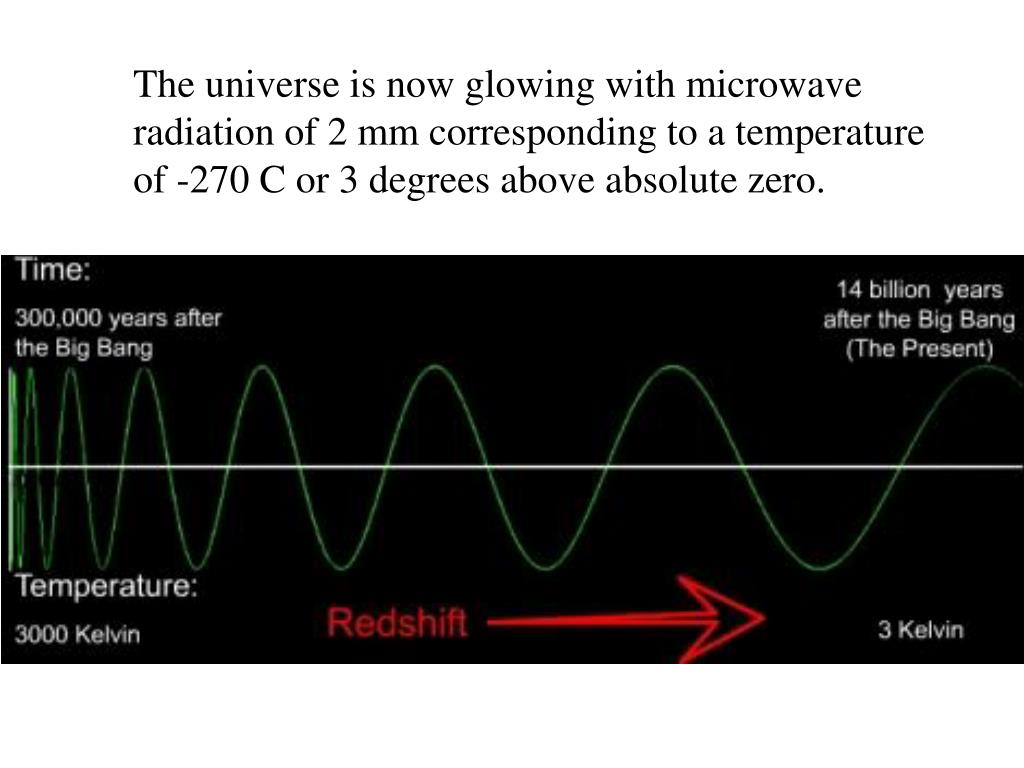 The universe is now glowing with microwave radiation of 2 mm corresponding to a temperature of -270 C or 3 degrees above absolute zero.

Time:
300,000 years after the Big Bang

14 billion years after the Big Bang (The Present)

Temperature:
3000 Kelvin

Redshift

3 Kelvin